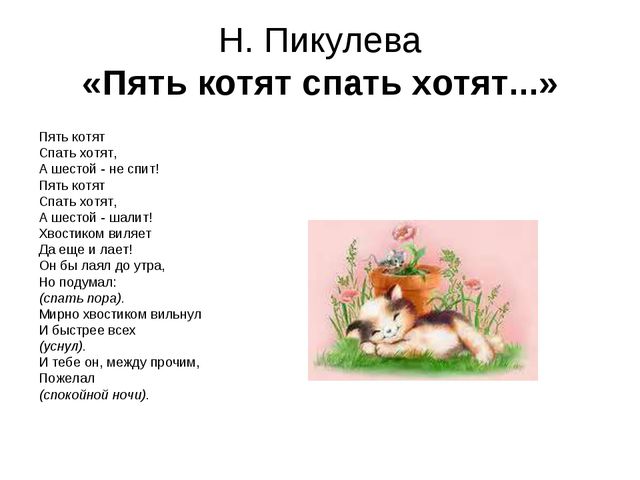 Н. Пикулева
«Пять котят спать хотят...»

Пять котят
Спать хотят,
А шестой - не спит!
Пять котят
Спать хотят,
А шестой - шалит!
Хвостиком виляет
Да еще и лает!
Он бы лаял до утра,
Но подумал:
(спать пора).
Мирно хвостиком вильнул
И быстрее всех
(уснул).
И тебе он, между прочим,
Пожелал
(спокойной ночи).